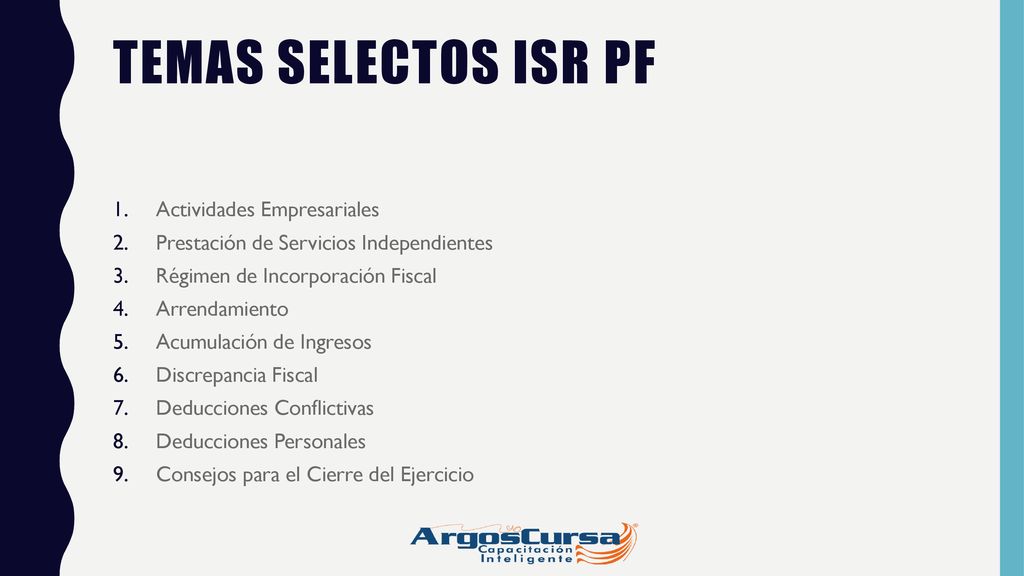 TEMAS SELECTOS ISR PF

1. Actividades Empresariales
2. Prestación de Servicios Independientes
3. Régimen de Incorporación Fiscal
4. Arrendamiento
5. Acumulación de Ingresos
6. Discrepancia Fiscal
7. Deducciones Conflictivas
8. Deducciones Personales
9. Consejos para el Cierre del Ejercicio

ArgosCursa
Capacitación
Inteligente